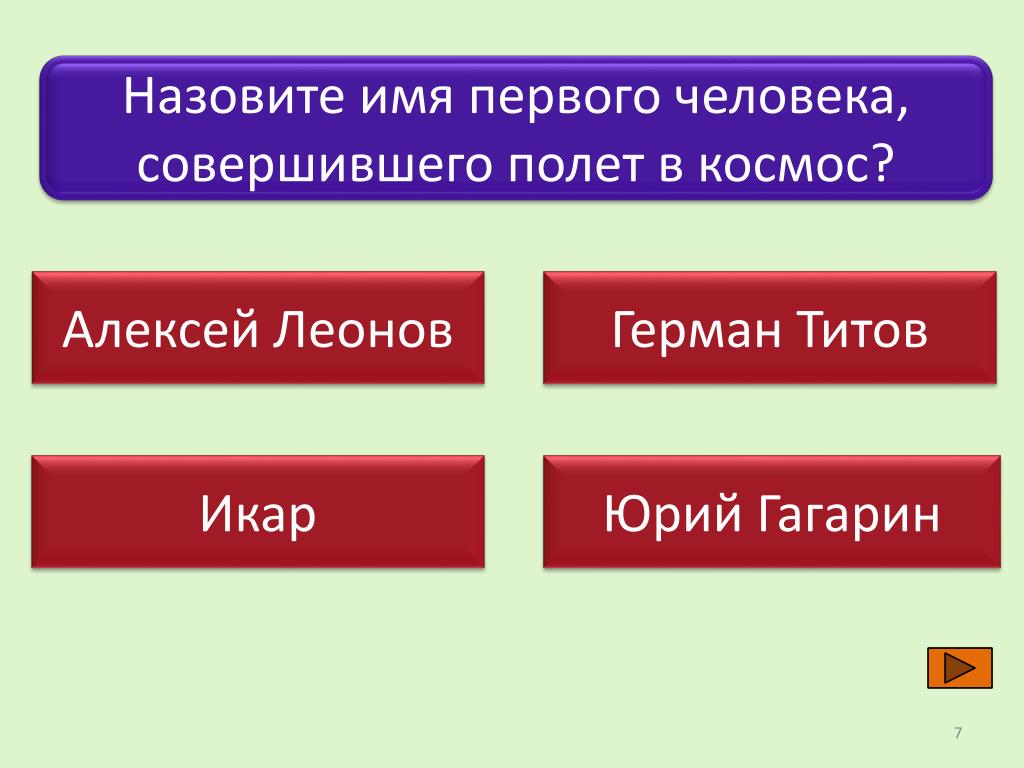 Назовите имя первого человека, совершившего полет в космос?

Алексей Леонов

Герман Титов

Икар

Юрий Гагарин

7